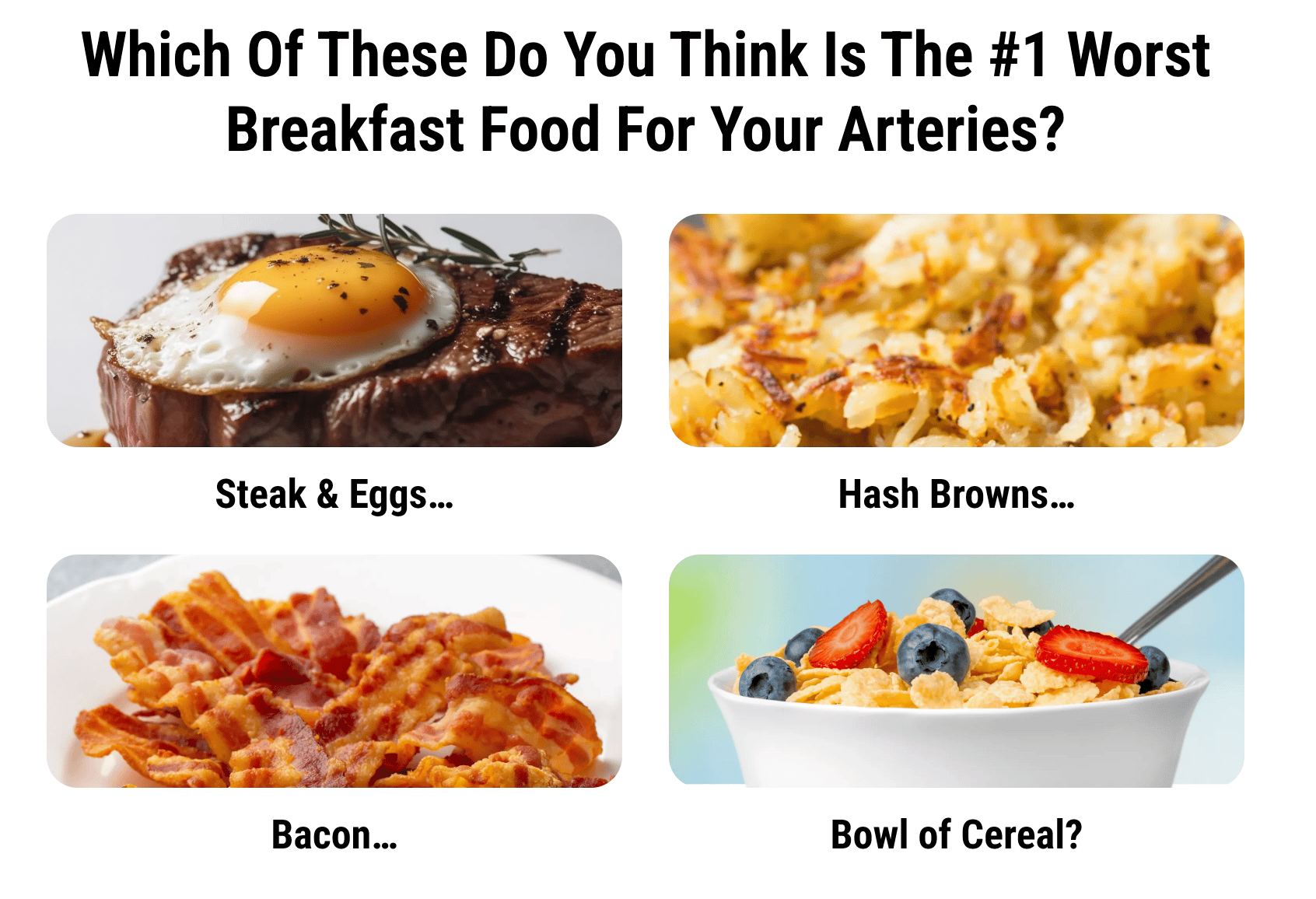 Which Of These Do You Think Is The #1 Worst Breakfast Food For Your Arteries?

Steak & Eggs...

Hash Browns...

Bacon...

Bowl of Cereal?